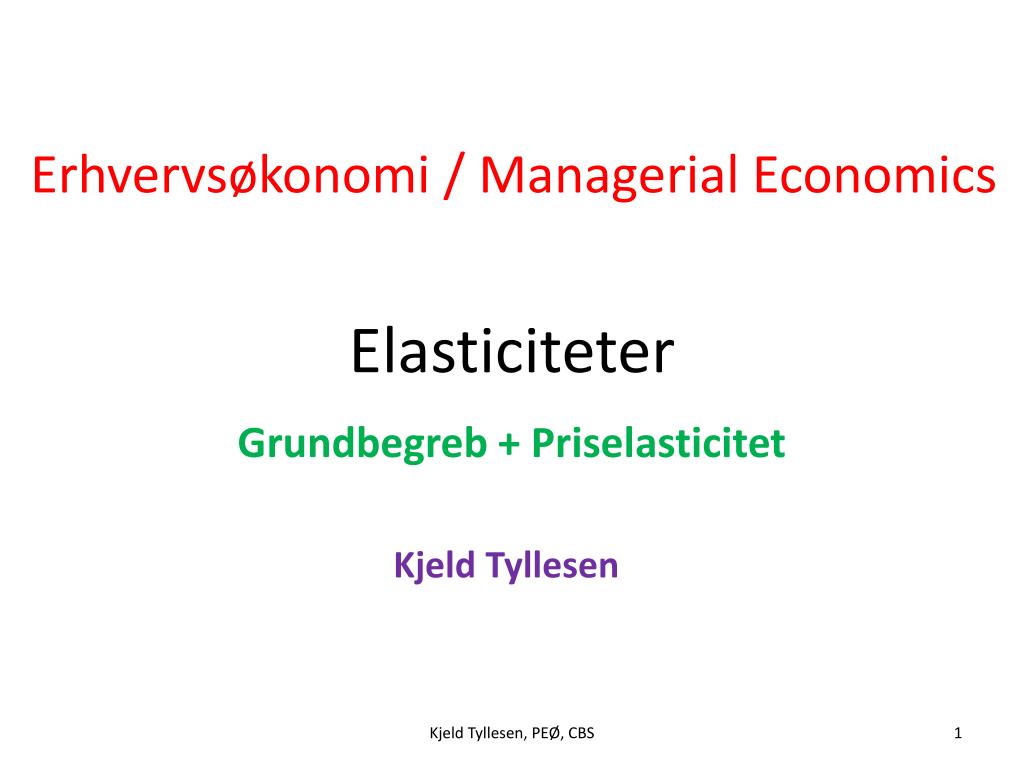 Erhvervsøkonomi / Managerial Economics

Elasticiteter

Grundbegreb + Priselasticitet

Kjeld Tyllesen

Kjeld Tyllesen, PEØ, CBS

1